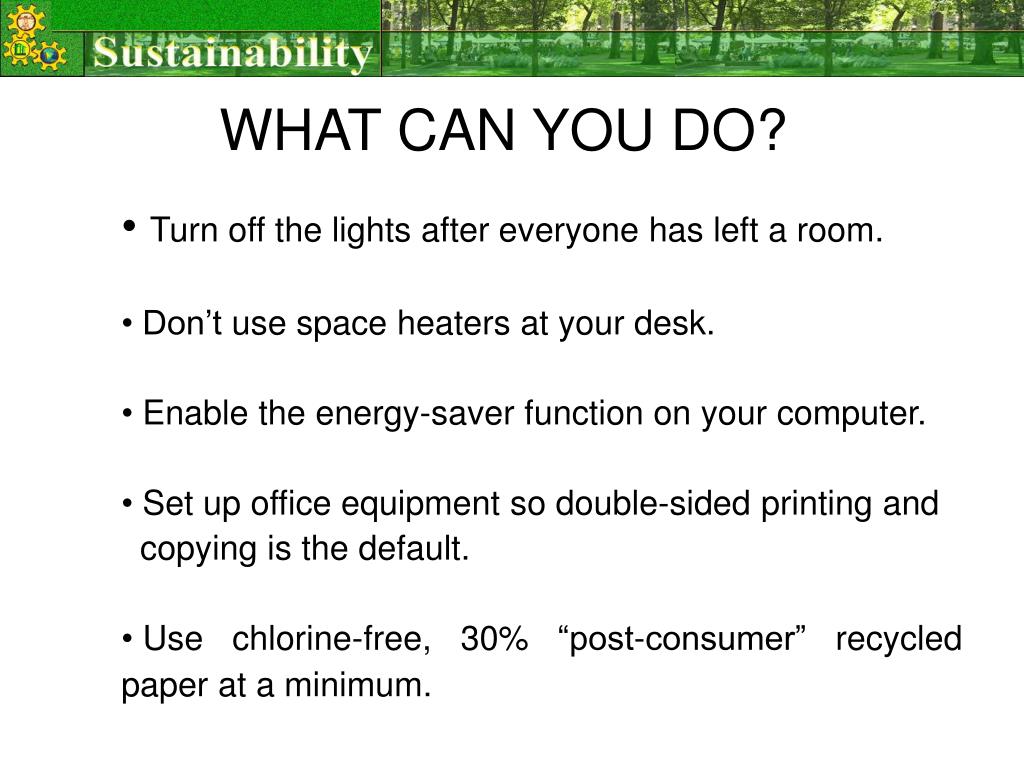 Sustainability

WHAT CAN YOU DO?

• Turn off the lights after everyone has left a room.

• Don’t use space heaters at your desk.

• Enable the energy-saver function on your computer.

• Set up office equipment so double-sided printing and copying is the default.

• Use chlorine-free, 30% “post-consumer” recycled paper at a minimum.